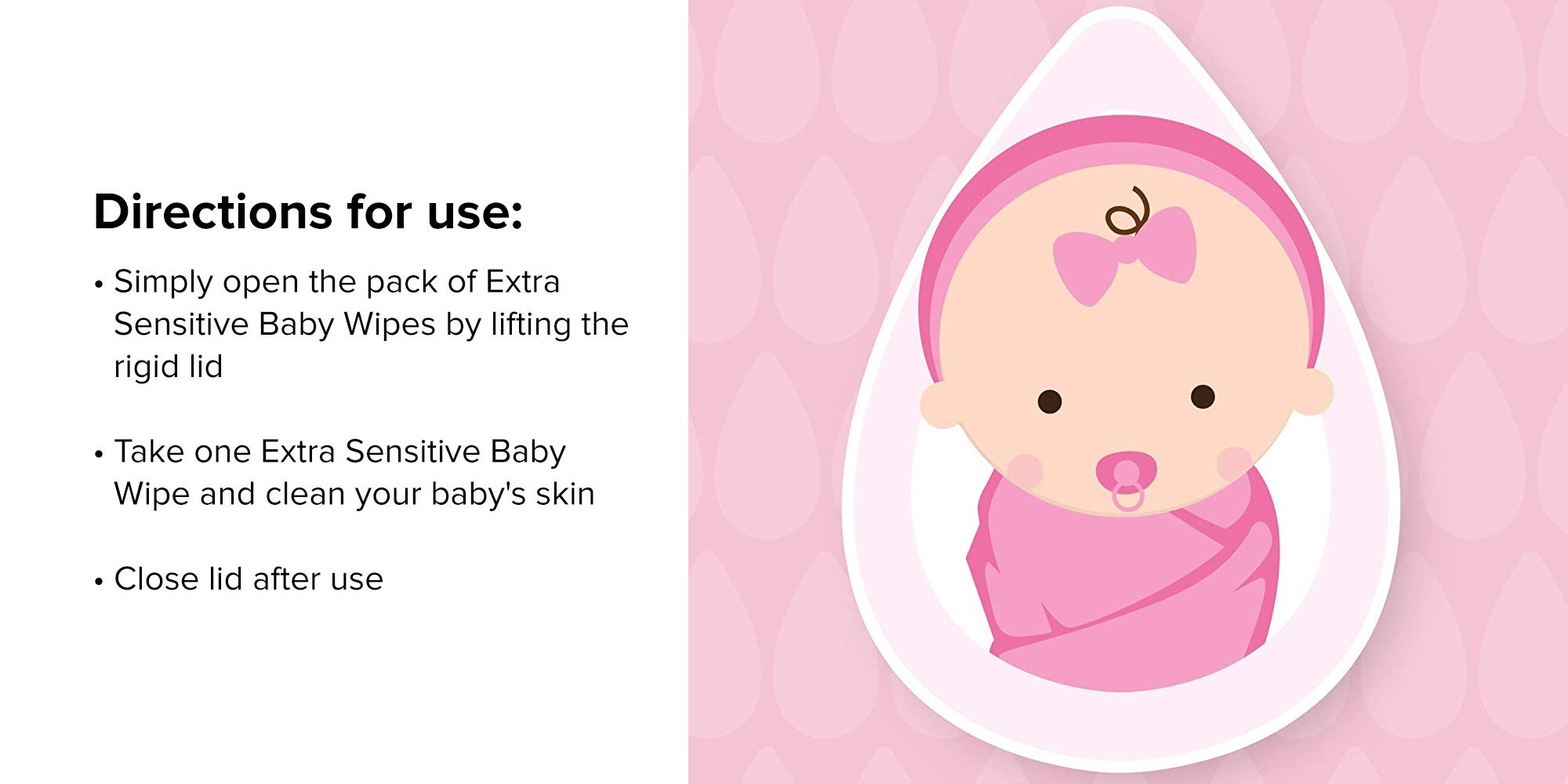 Directions for use:

• Simply open the pack of Extra Sensitive Baby Wipes by lifting the rigid lid

• Take one Extra Sensitive Baby Wipe and clean your baby's skin

• Close lid after use